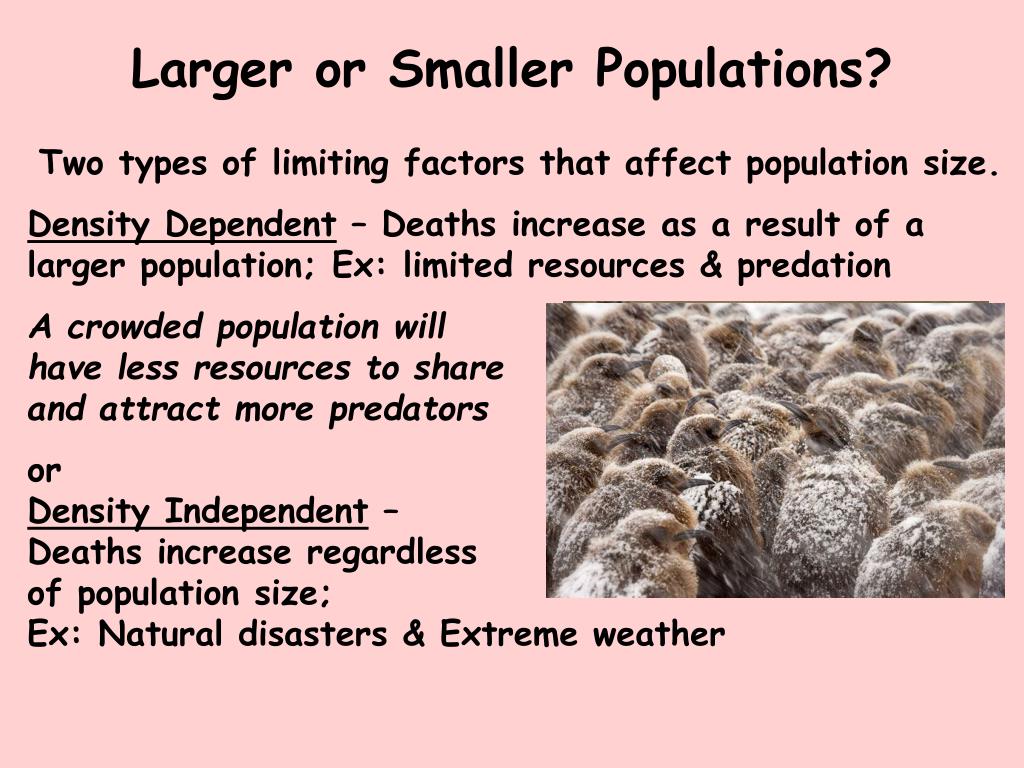 Larger or Smaller Populations?

Two types of limiting factors that affect population size.

Density Dependent – Deaths increase as a result of a larger population; Ex: limited resources & predation

A crowded population will have less resources to share and attract more predators

or
Density Independent – Deaths increase regardless of population size;
Ex: Natural disasters & Extreme weather